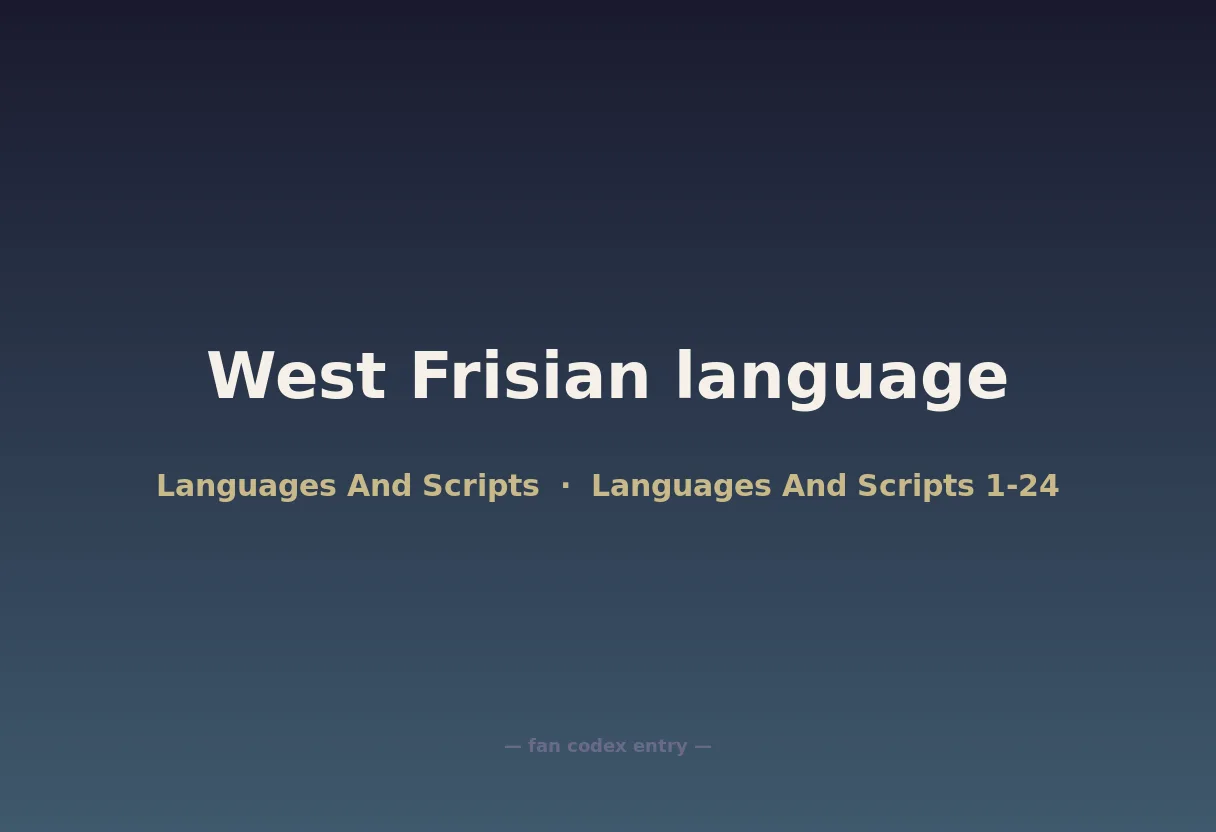 West Frisian language

Languages And Scripts · Languages And Scripts 1-24

— fan codex entry —